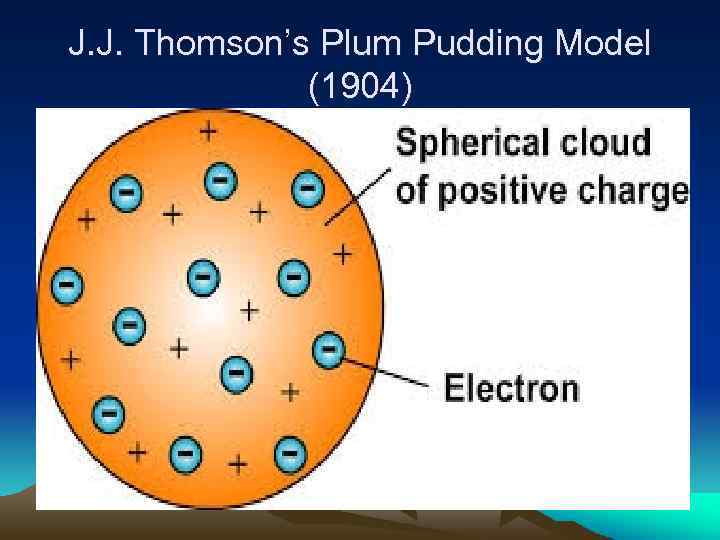 J.J. Thomson's Plum Pudding Model (1904)

Spherical cloud of positive charge

Electron